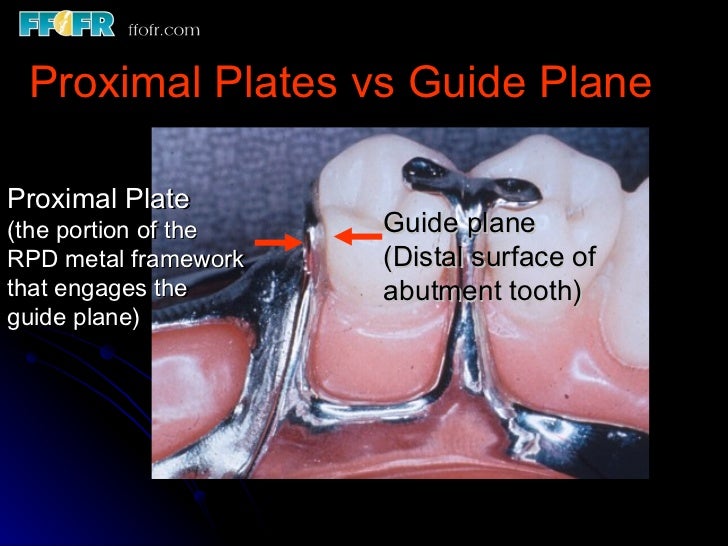 FFOFR ffofr.com

Proximal Plates vs Guide Plane

Proximal Plate (the portion of the RPD metal framework that engages the guide plane)

Guide plane (Distal surface of abutment tooth)